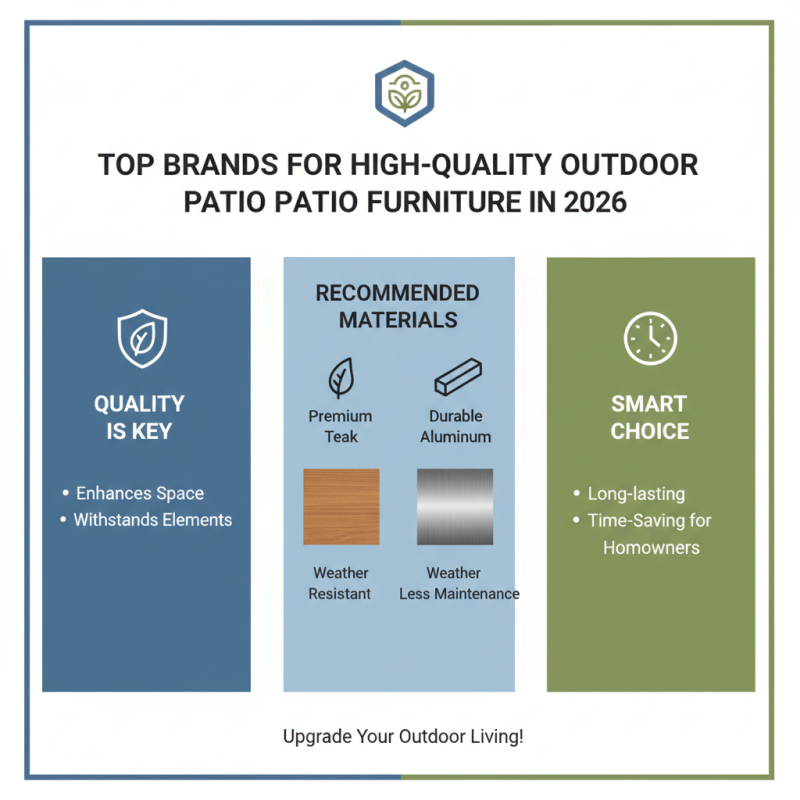 TOP BRANDS FOR HIGH-QUALITY OUTDOOR PATIO PATIO FURNITURE IN 2026

QUALITY IS KEY

• Enhances Space
• Withstands Elements

RECOMMENDED MATERIALS

Premium Teak

Durable Aluminum

Weather Resistant

Weather Less Maintenance

SMART CHOICE

• Long-lasting
• Time-Saving for Homowners

Upgrade Your Outdoor Living!